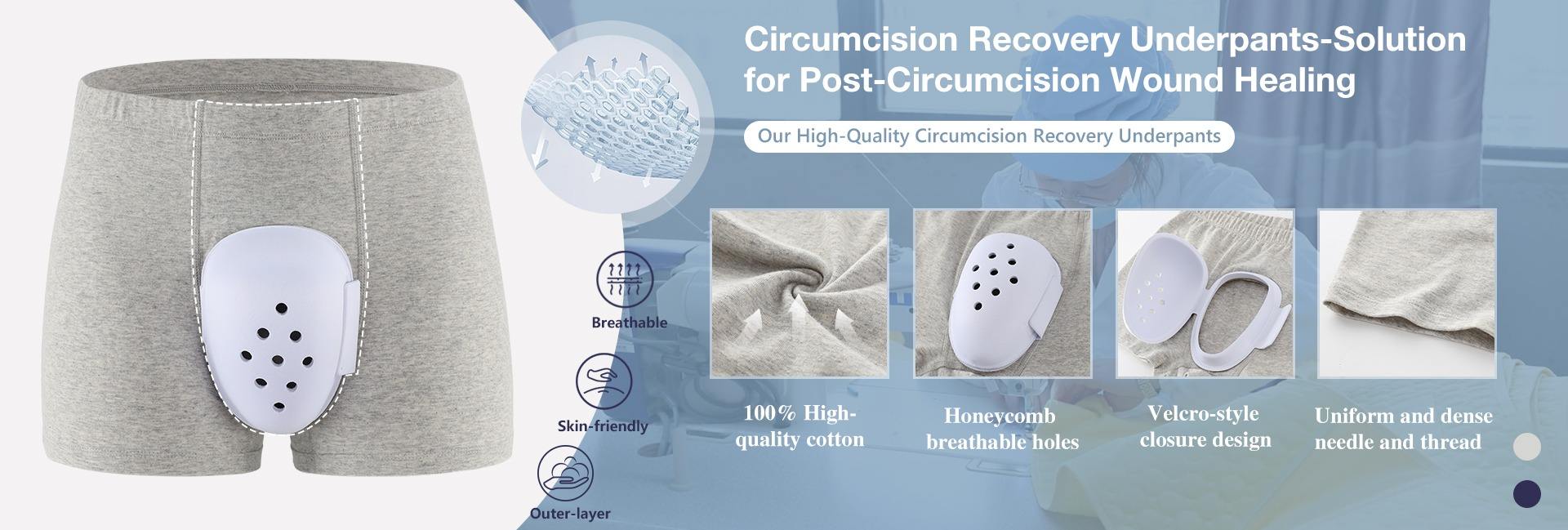 Circumcision Recovery Underpants-Solution for Post-Circumcision Wound Healing

Our High-Quality Circumcision Recovery Underpants

Breathable

Skin-friendly

Outer-layer

100% High-quality cotton

Honeycomb breathable holes

Velcro-style closure design

Uniform and dense needle and thread